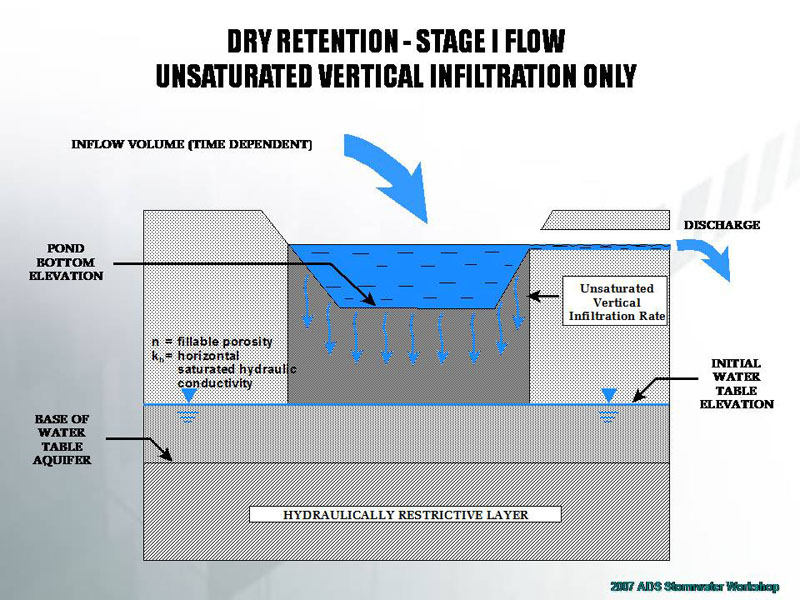 DRY RETENTION - STAGE I FLOW
UNSATURATED VERTICAL INFILTRATION ONLY

INFLOW VOLUME (TIME DEPENDENT)

DISCHARGE

POND BOTTOM ELEVATION

Unsaturated Vertical Infiltration Rate

n = fillable porosity
$k_h$ = horizontal saturated hydraulic conductivity

INITIAL WATER TABLE ELEVATION

BASE OF WATER TABLE AQUIFER

HYDRAULICALLY RESTRICTIVE LAYER

2007 ADS Stormwater Workshop